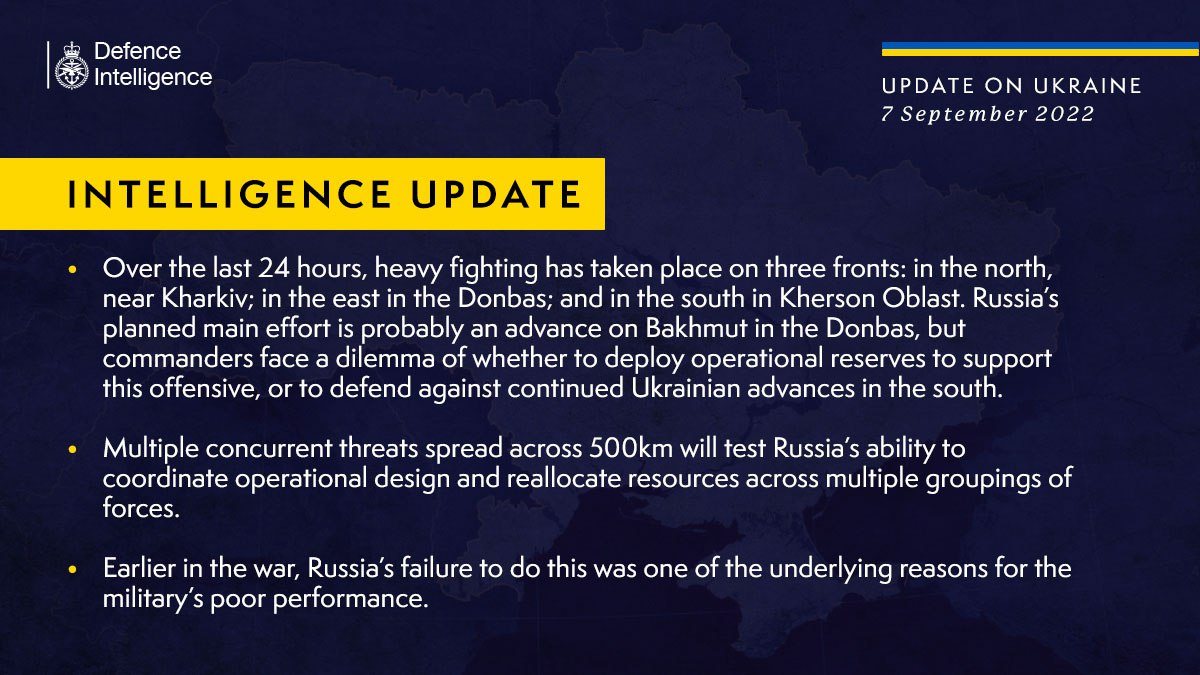 Defence Intelligence

UPDATE ON UKRAINE
7 September 2022

INTELLIGENCE UPDATE

• Over the last 24 hours, heavy fighting has taken place on three fronts: in the north, near Kharkiv; in the east in the Donbas; and in the south in Kherson Oblast. Russia's planned main effort is probably an advance on Bakhmut in the Donbas, but commanders face a dilemma of whether to deploy operational reserves to support this offensive, or to defend against continued Ukrainian advances in the south.

• Multiple concurrent threats spread across 500km will test Russia's ability to coordinate operational design and reallocate resources across multiple groupings of forces.

• Earlier in the war, Russia's failure to do this was one of the underlying reasons for the military's poor performance.